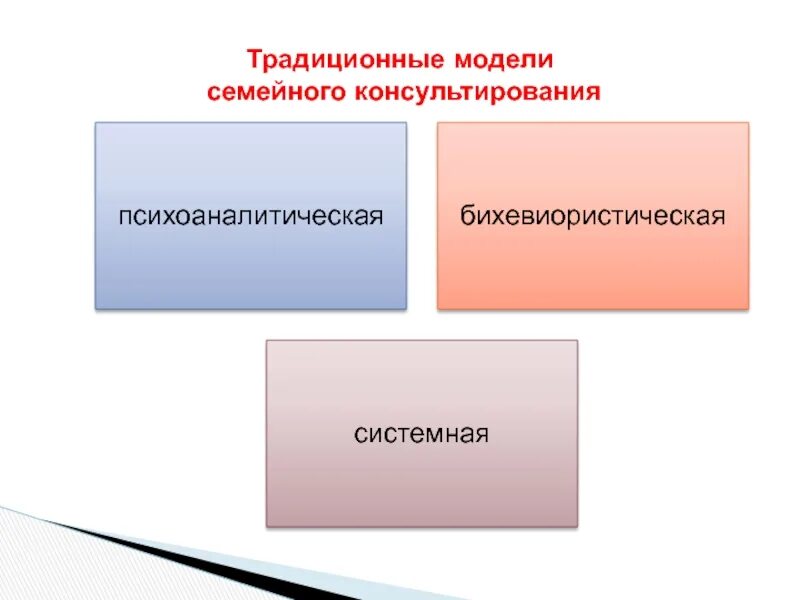 Традиционные модели семейного консультирования

психоаналитическая

бихевиористическая

системная